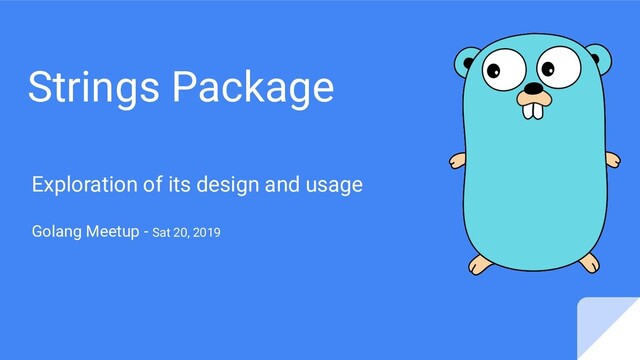 Strings Package

Exploration of its design and usage

Golang Meetup - Sat 20, 2019